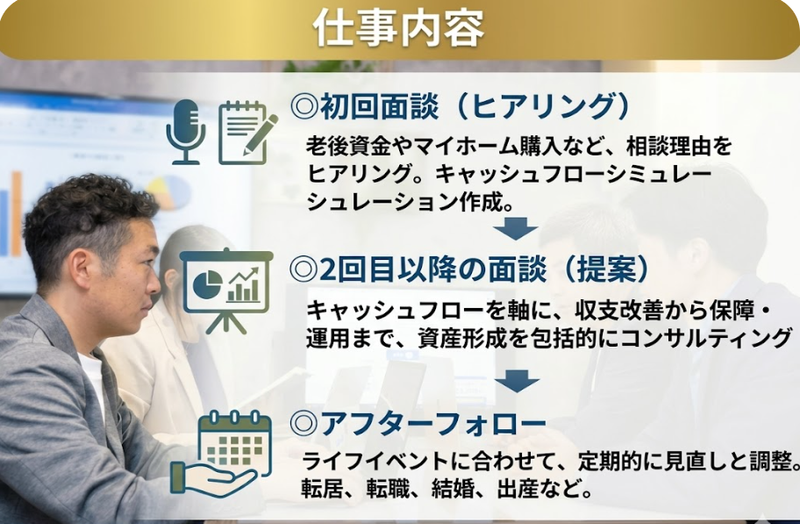 仕事内容

◎初回面談（ヒアリング）

老後資金やマイホーム購入など、相談理由をヒアリング。キャッシュフローシミュレーシュレーション作成。

◎2回目以降の面談（提案）

キャッシュフローを軸に、収支改善から保障・運用まで、資産形成を包括的にコンサルティング

◎アフターフォロー

ライフイベントに合わせて、定期的に見直しと調整。転居、転職、結婚、出産など。